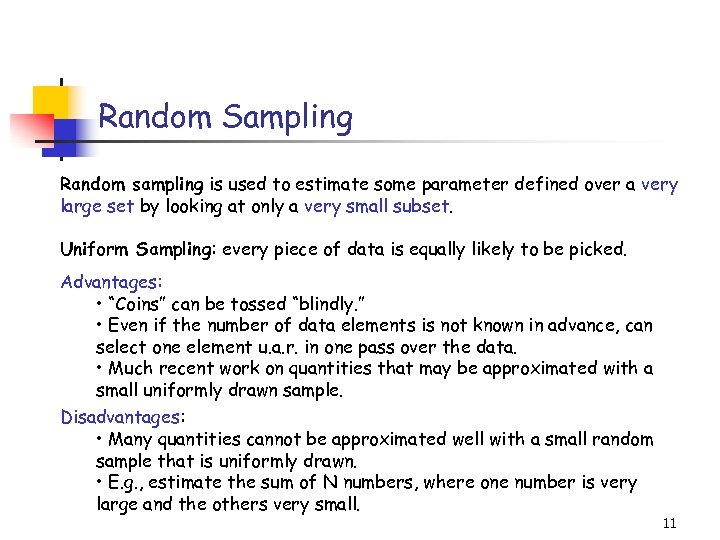 Random Sampling

Random sampling is used to estimate some parameter defined over a very large set by looking at only a very small subset.

Uniform Sampling: every piece of data is equally likely to be picked.

Advantages:
• "Coins" can be tossed "blindly."
• Even if the number of data elements is not known in advance, can select one element u.a.r. in one pass over the data.
• Much recent work on quantities that may be approximated with a small uniformly drawn sample.

Disadvantages:
• Many quantities cannot be approximated well with a small random sample that is uniformly drawn.
• E.g., estimate the sum of N numbers, where one number is very large and the others very small.

11